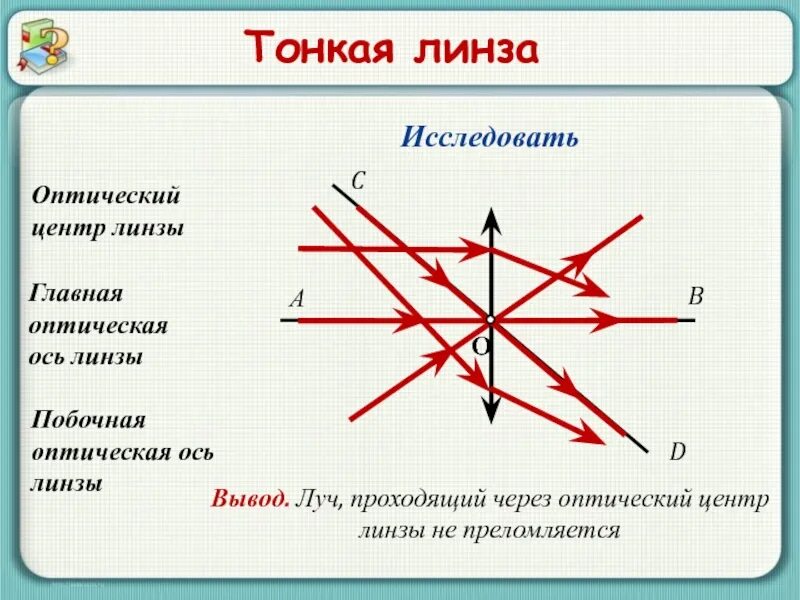 Тонкая линза

Исследовать

Оптический центр линзы

Главная оптическая ось линзы

Побочная оптическая ось линзы

C

A

B

O

D

Вывод. Луч, проходящий через оптический центр линзы не преломляется